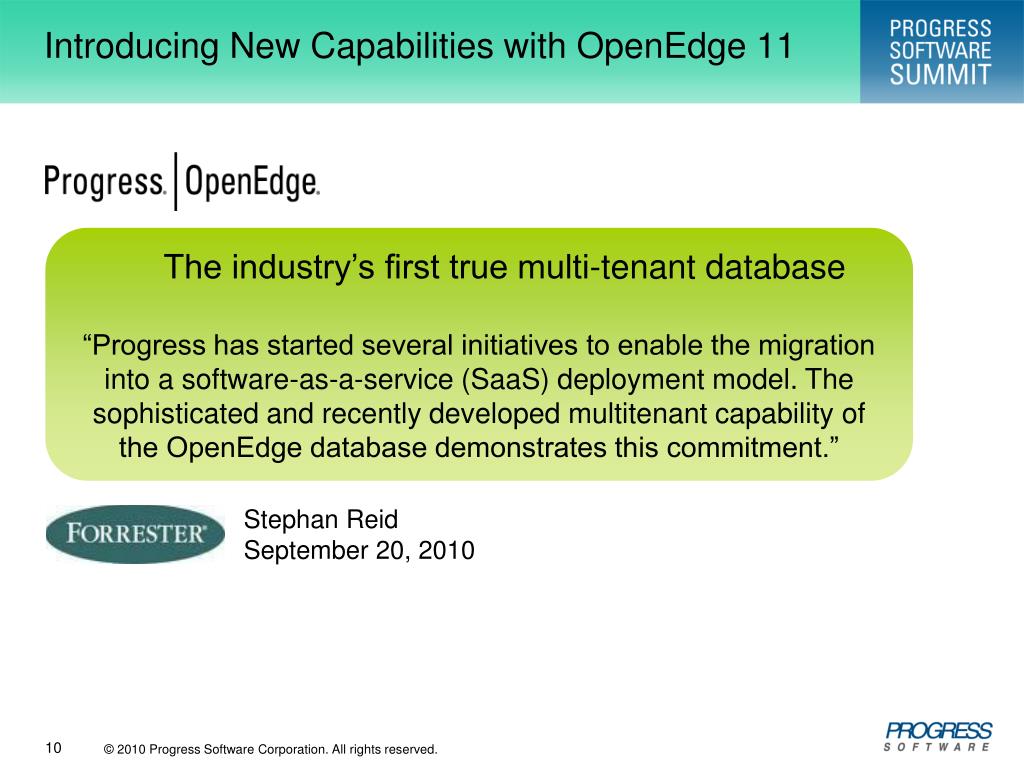 Introducing New Capabilities with OpenEdge 11

PROGRESS SOFTWARE SUMMIT

Progress. OpenEdge.

The industry's first true multi-tenant database

"Progress has started several initiatives to enable the migration into a software-as-a-service (SaaS) deployment model. The sophisticated and recently developed multitenant capability of the OpenEdge database demonstrates this commitment."

FORRESTER

Stephan Reid
September 20, 2010

10 © 2010 Progress Software Corporation. All rights reserved.

PROGRESS SOFTWARE